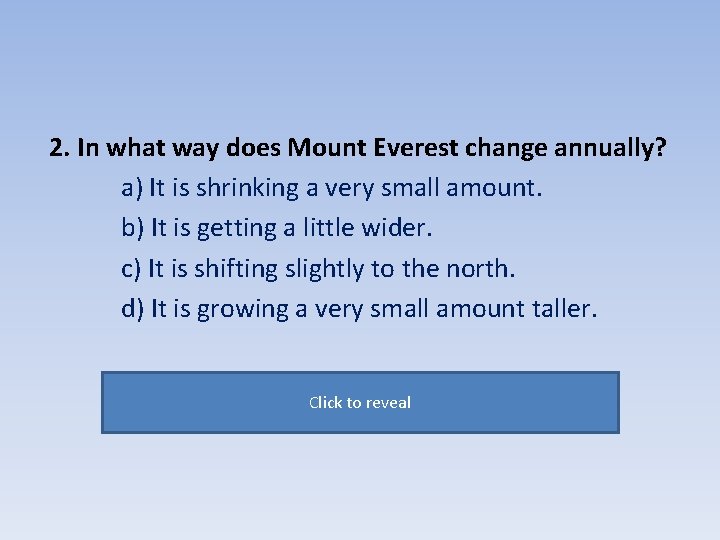 2. In what way does Mount Everest change annually?

a) It is shrinking a very small amount.

b) It is getting a little wider.

c) It is shifting slightly to the north.

d) It is growing a very small amount taller.

Click to reveal